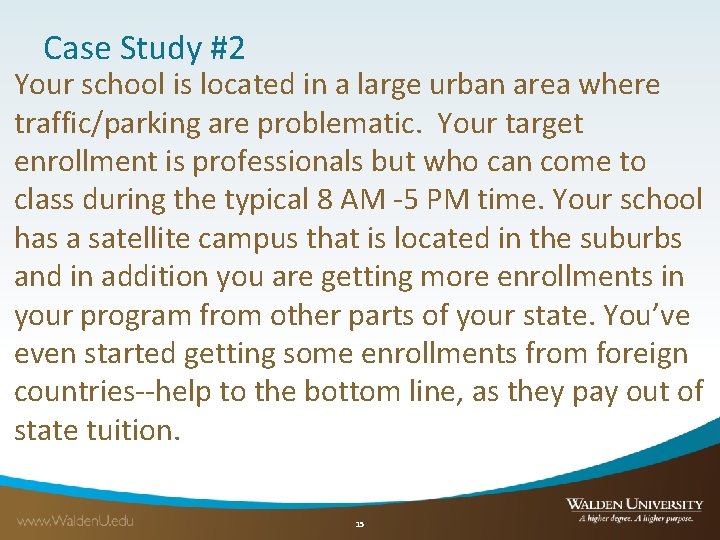 Case Study #2

Your school is located in a large urban area where traffic/parking are problematic. Your target enrollment is professionals but who can come to class during the typical 8 AM -5 PM time. Your school has a satellite campus that is located in the suburbs and in addition you are getting more enrollments in your program from other parts of your state. You've even started getting some enrollments from foreign countries--help to the bottom line, as they pay out of state tuition.

www.WaldenU.edu

15

WALDEN UNIVERSITY
A higher degree. A higher purpose.